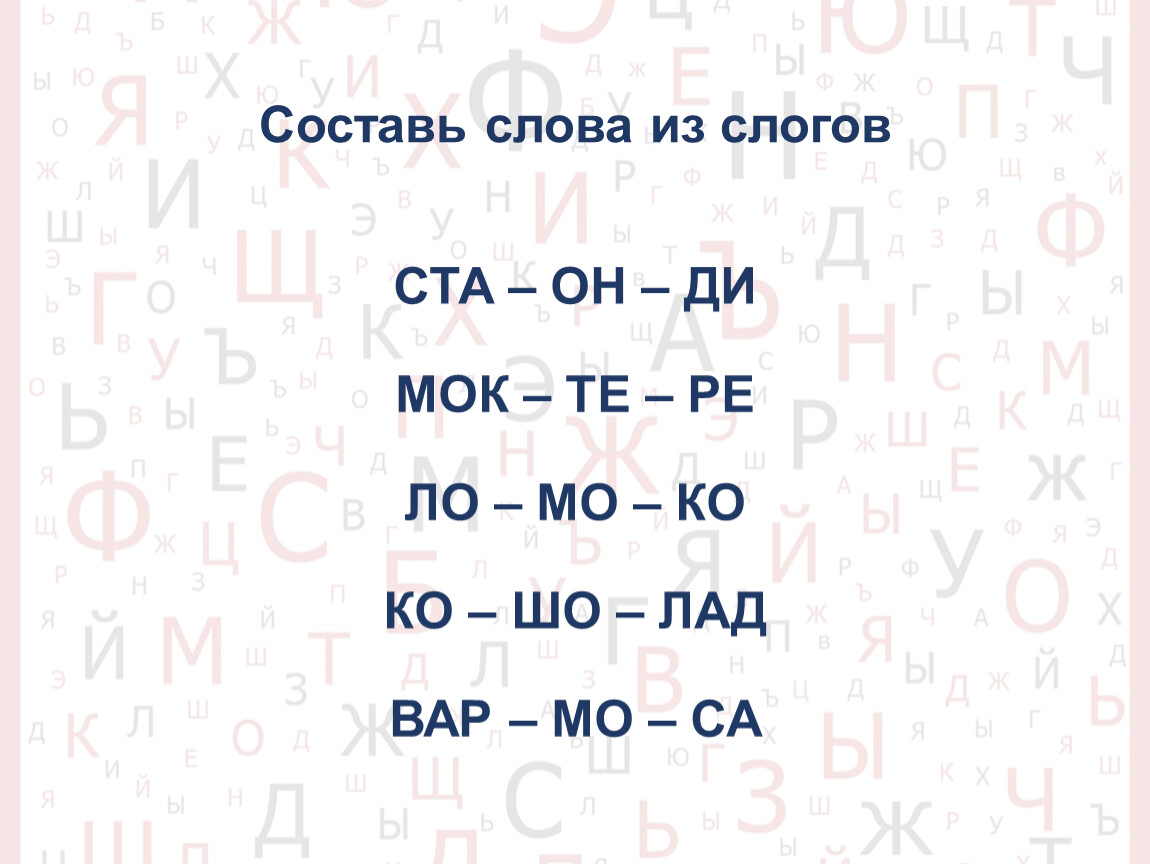 Составь слова из слогов

СТА – ОН – ДИ

МОК – ТЕ – РЕ

ЛО – МО – КО

КО – ШО – ЛАД

ВАР – МО – СА